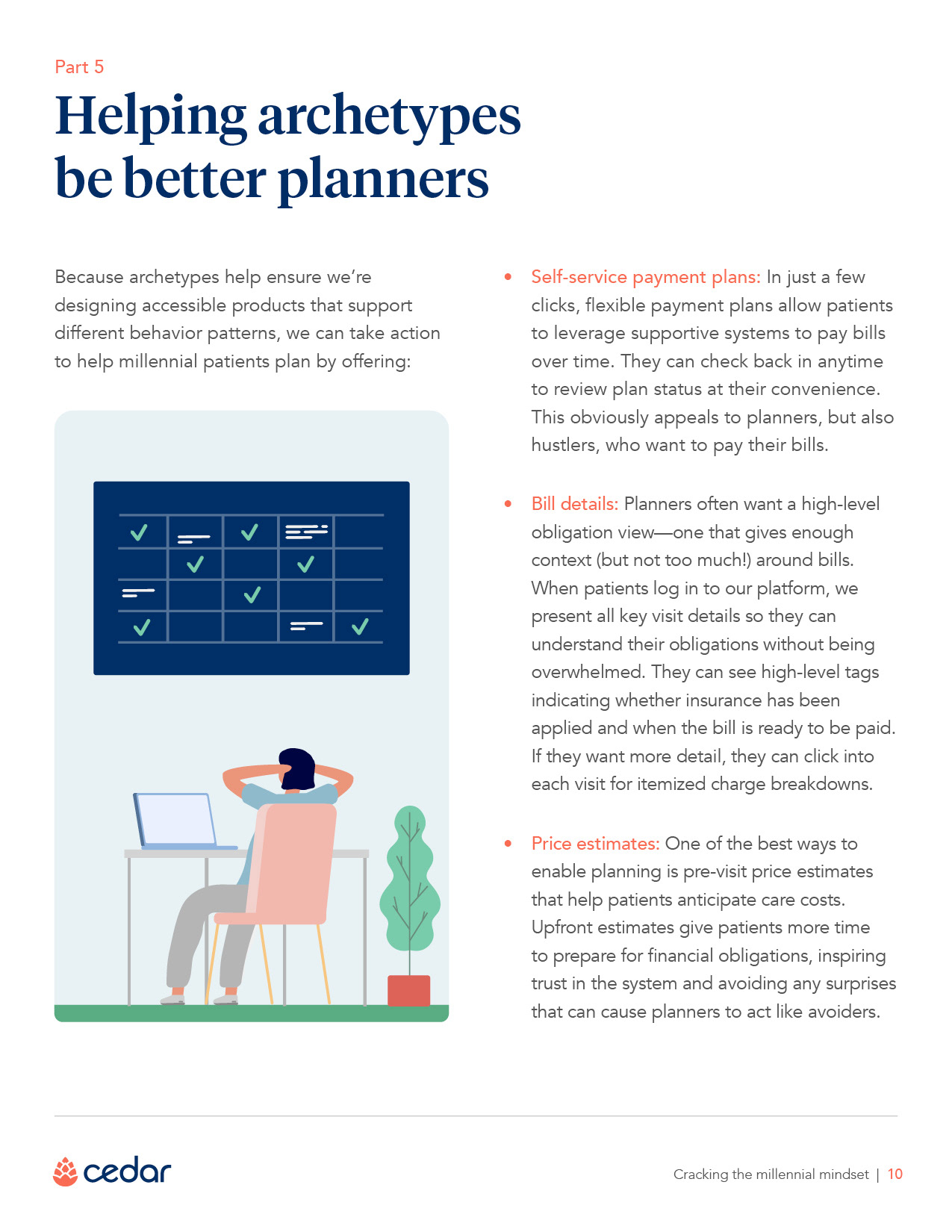 Part 5

Helping archetypes be better planners

Because archetypes help ensure we're designing accessible products that support different behavior patterns, we can take action to help millennial patients plan by offering:

• Self-service payment plans: In just a few clicks, flexible payment plans allow patients to leverage supportive systems to pay bills over time. They can check back in anytime to review plan status at their convenience. This obviously appeals to planners, but also hustlers, who want to pay their bills.

• Bill details: Planners often want a high-level obligation view—one that gives enough context (but not too much!) around bills. When patients log in to our platform, we present all key visit details so they can understand their obligations without being overwhelmed. They can see high-level tags indicating whether insurance has been applied and when the bill is ready to be paid. If they want more detail, they can click into each visit for itemized charge breakdowns.

• Price estimates: One of the best ways to enable planning is pre-visit price estimates that help patients anticipate care costs. Upfront estimates give patients more time to prepare for financial obligations, inspiring trust in the system and avoiding any surprises that can cause planners to act like avoiders.

cedar

Cracking the millennial mindset | 10